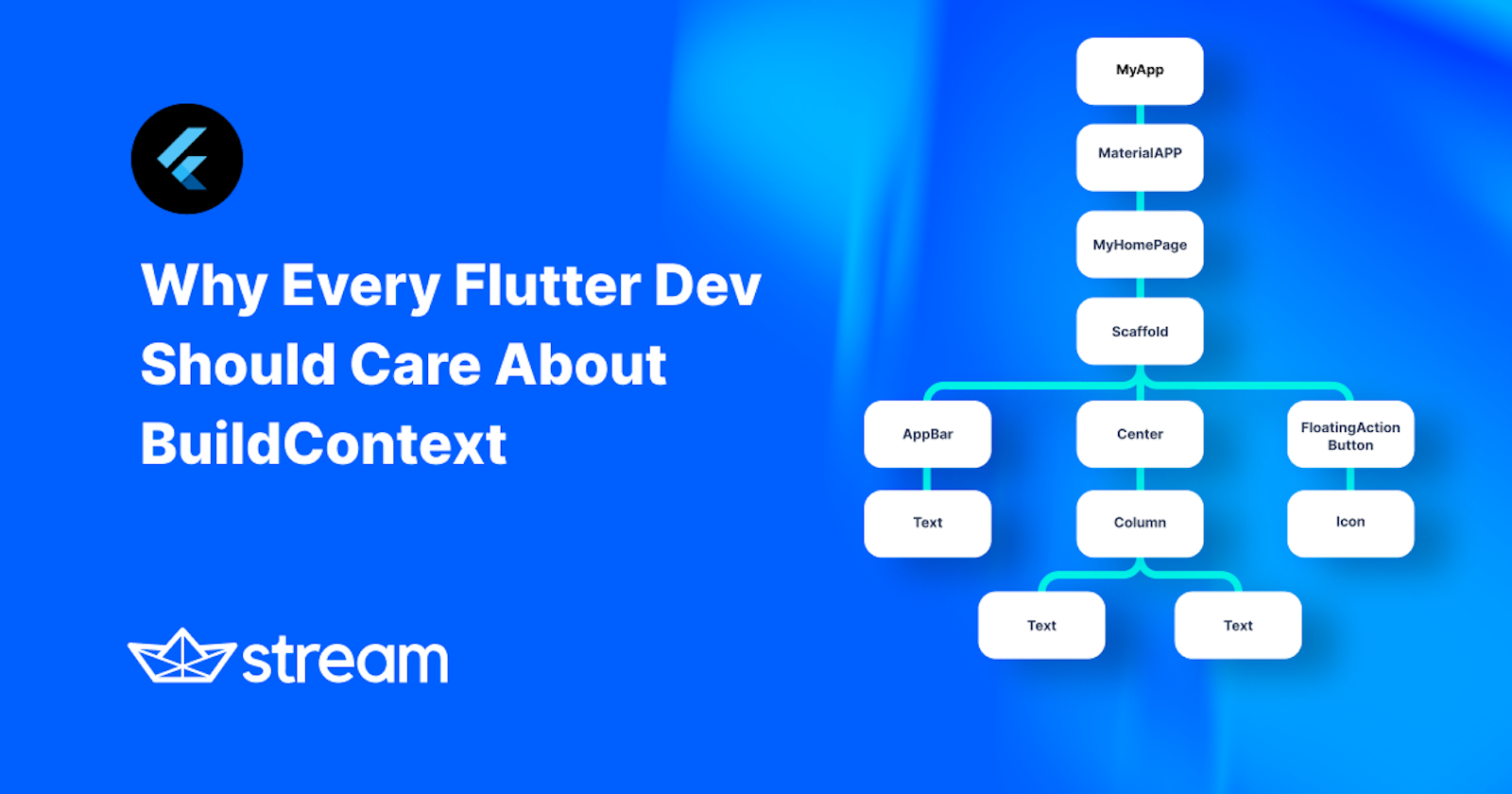 Why Every Flutter Dev Should Care About BuildContext

stream

MyApp

MaterialAPP

MyHomePage

Scaffold

AppBar

Center

FloatingAction Button

Text

Column

Icon

Text

Text